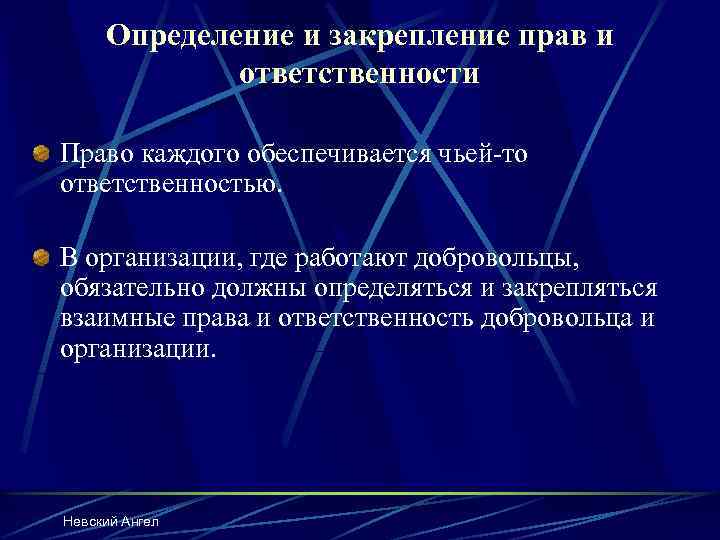 Определение и закрепление прав и ответственности

Право каждого обеспечивается чьей-то ответственностью.

В организации, где работают добровольцы, обязательно должны определяться и закрепляться взаимные права и ответственность добровольца и организации.

Невский Ангел